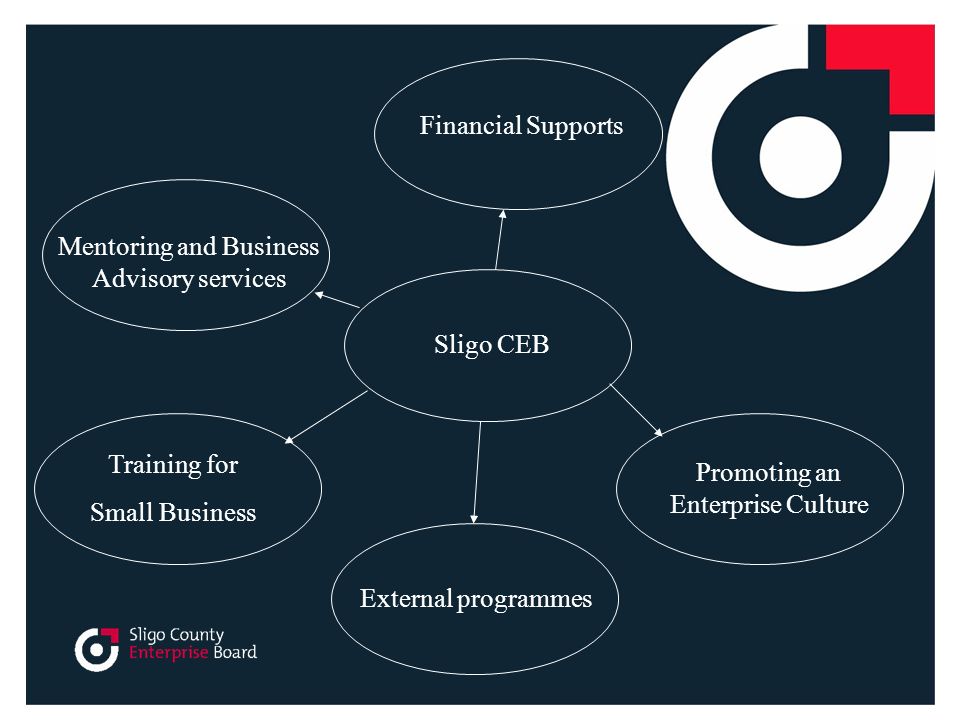 Financial Supports

Mentoring and Business Advisory services

Sligo CEB

Training for

Small Business

Promoting an Enterprise Culture

External programmes

Sligo County Enterprise Board